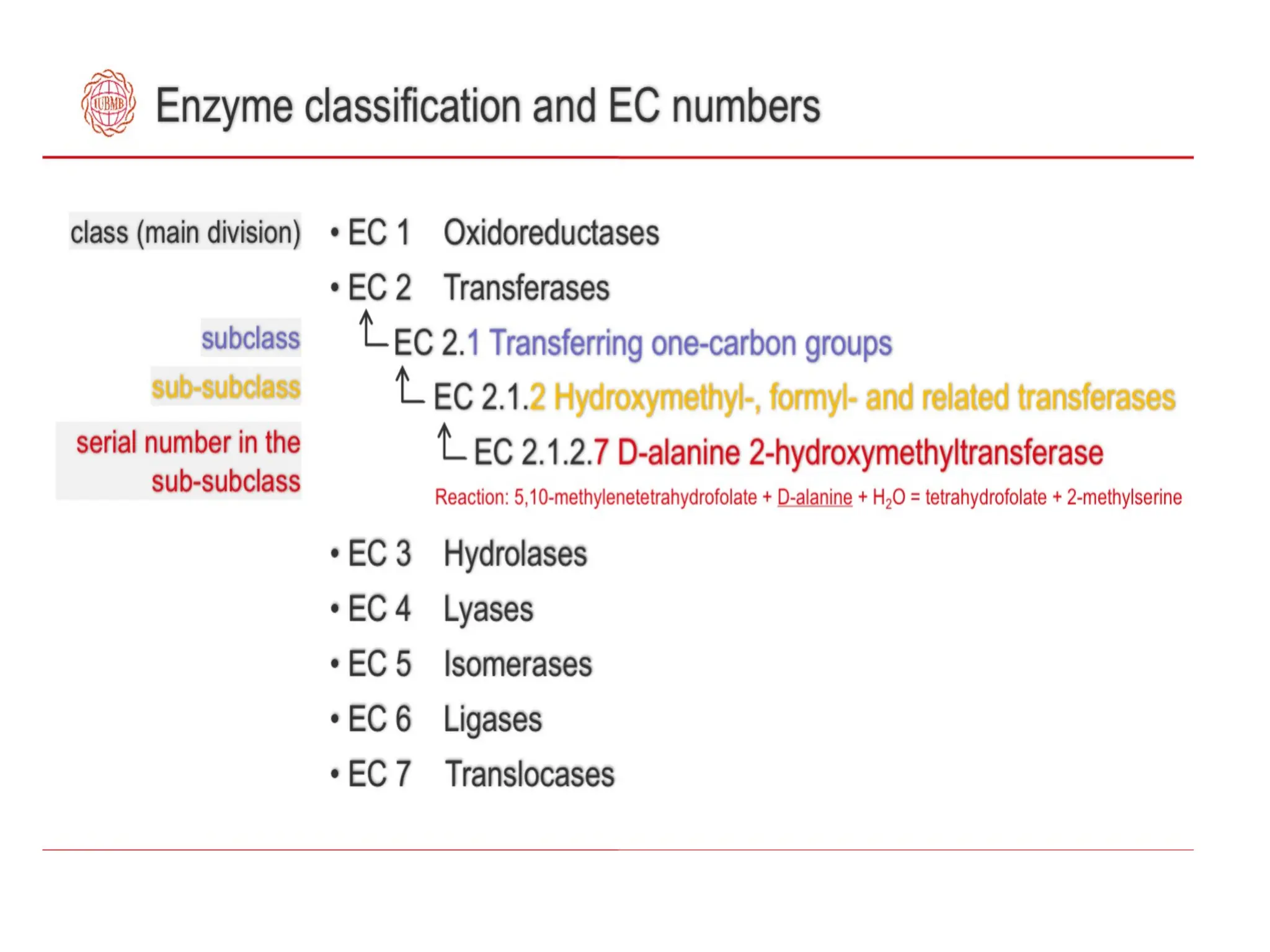 IUBMB

Enzyme classification and EC numbers

class (main division)

subclass

sub-subclass

serial number in the sub-subclass

• EC 1 Oxidoreductases

• EC 2 Transferases

EC 2.1 Transferring one-carbon groups

EC 2.1.2 Hydroxymethyl-, formyl- and related transferases

EC 2.1.2.7 D-alanine 2-hydroxymethyltransferase

Reaction: 5,10-methylenetetrahydrofolate + D-alanine + $H_2O$ = tetrahydrofolate + 2-methylserine

• EC 3 Hydrolases

• EC 4 Lyases

• EC 5 Isomerases

• EC 6 Ligases

• EC 7 Translocases